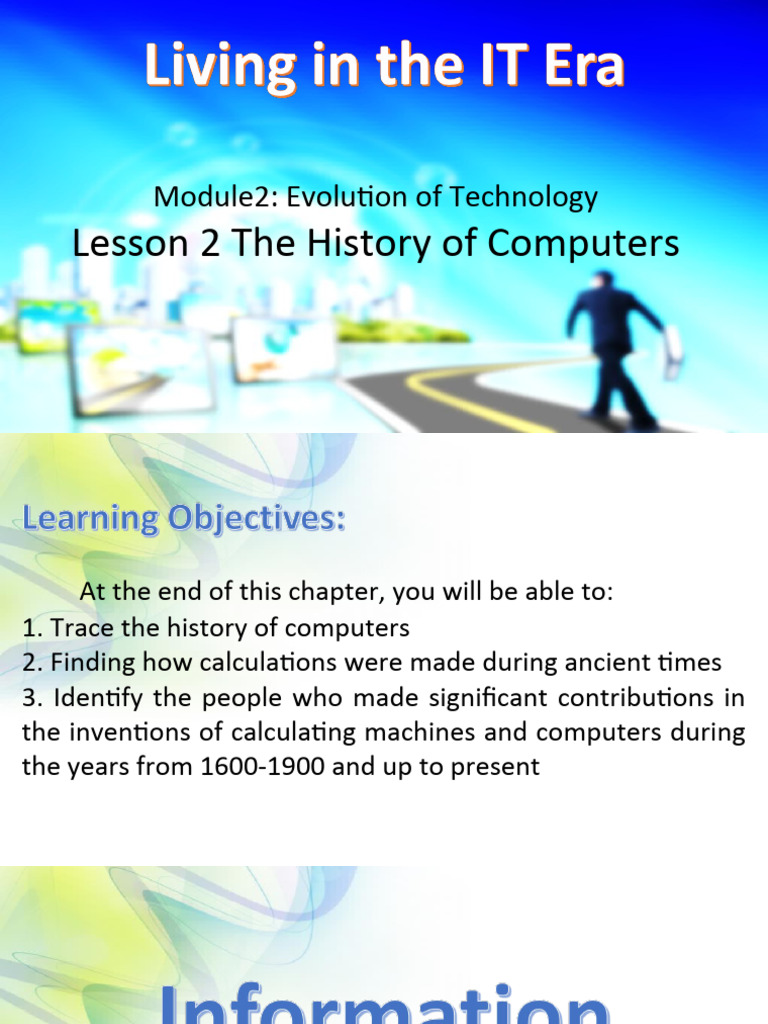 Living in the IT Era

Module2: Evolution of Technology

Lesson 2 The History of Computers

Learning Objectives:

At the end of this chapter, you will be able to:
1. Trace the history of computers
2. Finding how calculations were made during ancient times
3. Identify the people who made significant contributions in the inventions of calculating machines and computers during the years from 1600-1900 and up to present

Information